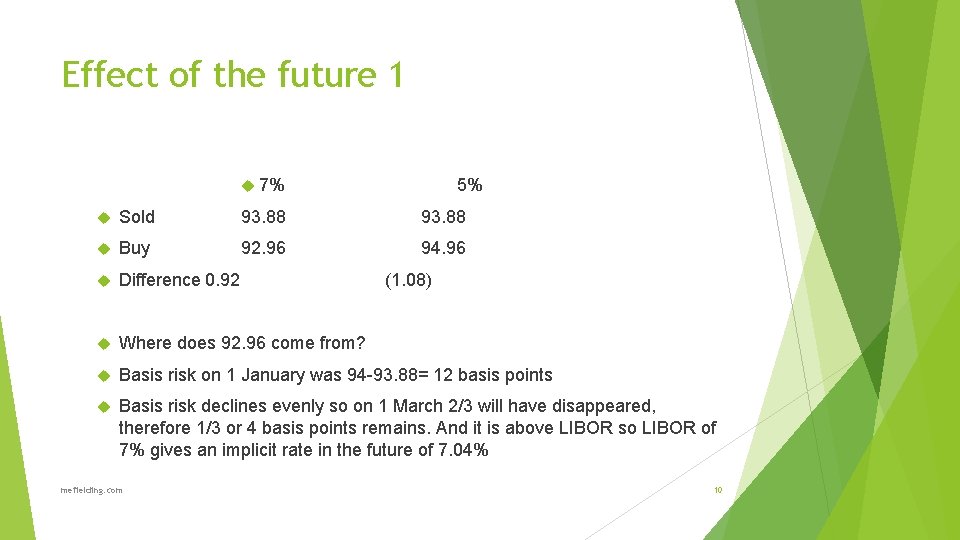 Effect of the future 1

7% 5%

Sold 93.88 93.88

Buy 92.96 94.96

Difference 0.92 (1.08)

Where does 92.96 come from?

Basis risk on 1 January was 94-93.88= 12 basis points

Basis risk declines evenly so on 1 March 2/3 will have disappeared, therefore 1/3 or 4 basis points remains. And it is above LIBOR so LIBOR of 7% gives an implicit rate in the future of 7.04%

mefielding.com

10